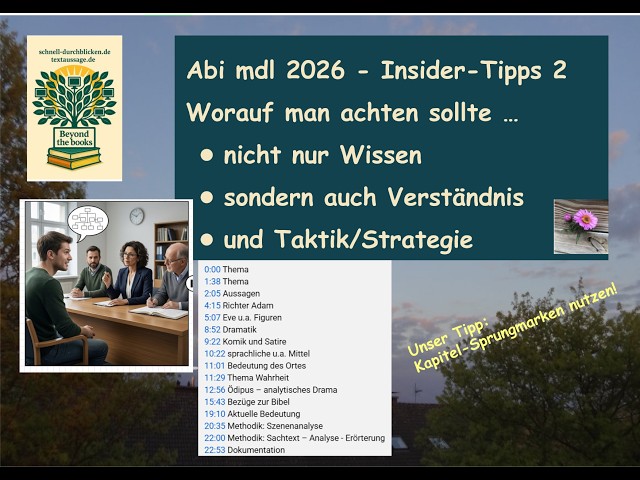 schnell-durchblicken.de
textaussage.de

Beyond the books

Abi mdl 2026 - Insider-Tipps 2

Worauf man achten sollte …

• nicht nur Wissen

• sondern auch Verständnis

• und Taktik/Strategie

0:00 Thema
1:38 Thema
2:05 Aussagen
4:15 Richter Adam
5:07 Eve u.a. Figuren
8:52 Dramatik
9:22 Komik und Satire
10:22 sprachliche u.a. Mittel
11:01 Bedeutung des Ortes
11:29 Thema Wahrheit
12:56 Ödipus – analytisches Drama
15:43 Bezüge zur Bibel
19:10 Aktuelle Bedeutung
20:35 Methodik: Szenenanalyse
22:00 Methodik: Sachtext – Analyse - Erörterung
22:53 Dokumentation

Unser Tipp:
Kapitel-Sprungmarken nutzen!